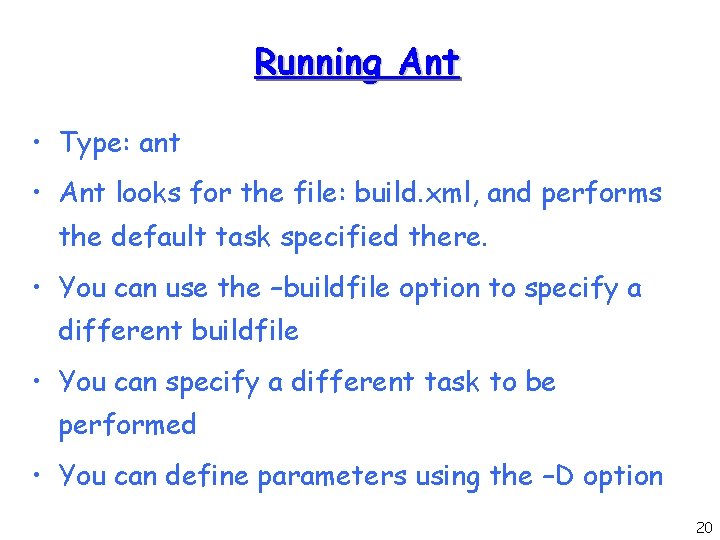 Running Ant

• Type: ant
• Ant looks for the file: build.xml, and performs the default task specified there.
• You can use the –buildfile option to specify a different buildfile
• You can specify a different task to be performed
• You can define parameters using the –D option

20